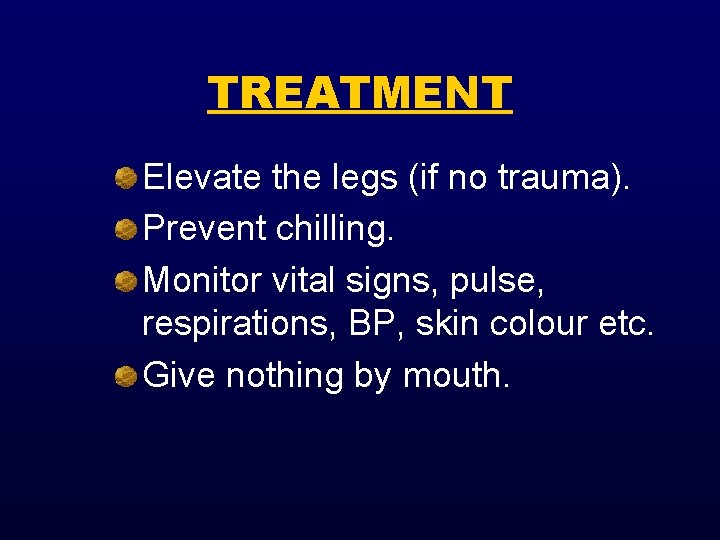 TREATMENT

- Elevate the legs (if no trauma).
- Prevent chilling.
- Monitor vital signs, pulse, respirations, BP, skin colour etc.
- Give nothing by mouth.